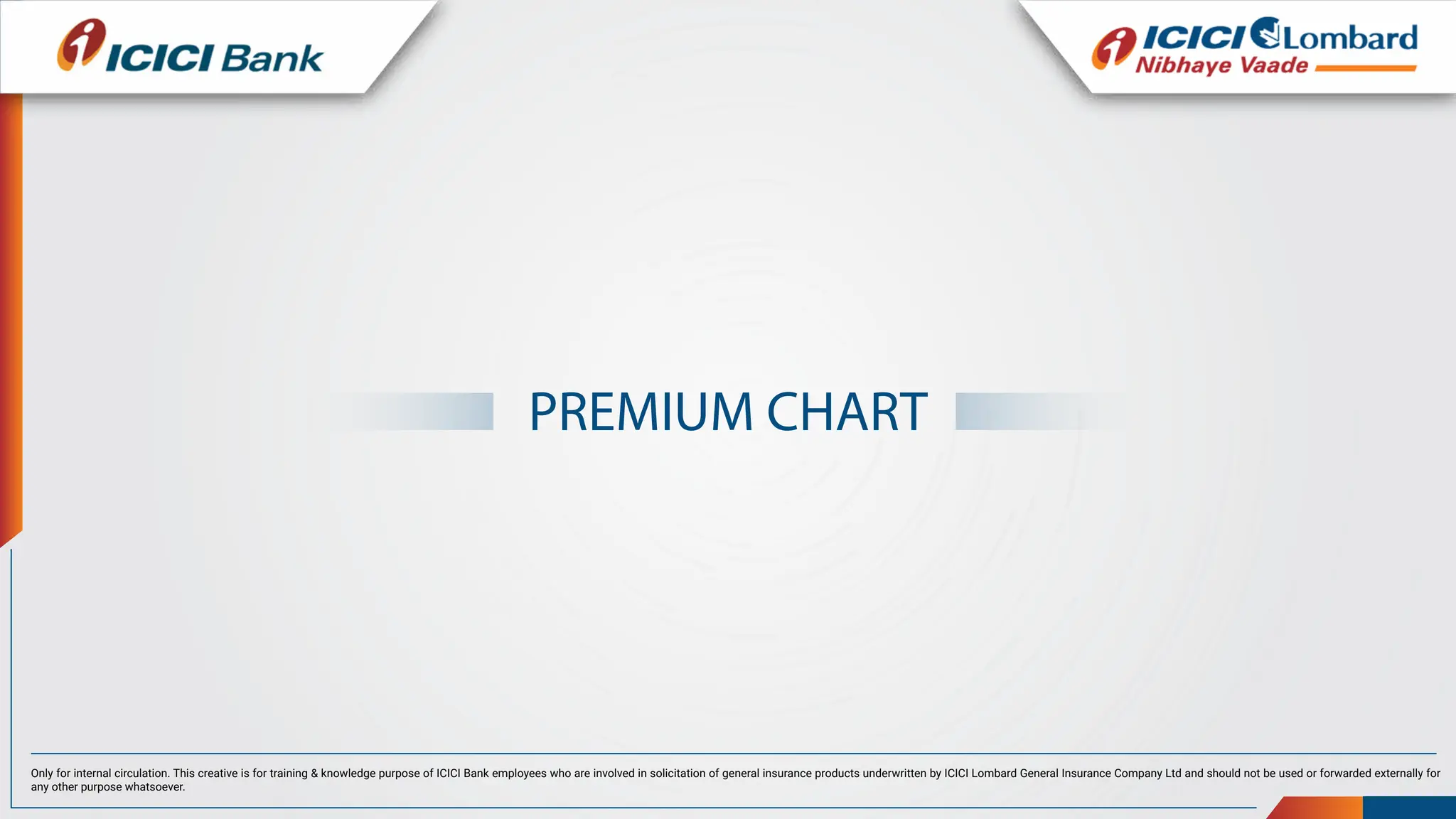 ICICI Bank

ICICI Lombard
Nibhaye Vaade

PREMIUM CHART

Only for internal circulation. This creative is for training & knowledge purpose of ICICI Bank employees who are involved in solicitation of general insurance products underwritten by ICICI Lombard General Insurance Company Ltd and should not be used or forwarded externally for any other purpose whatsoever.